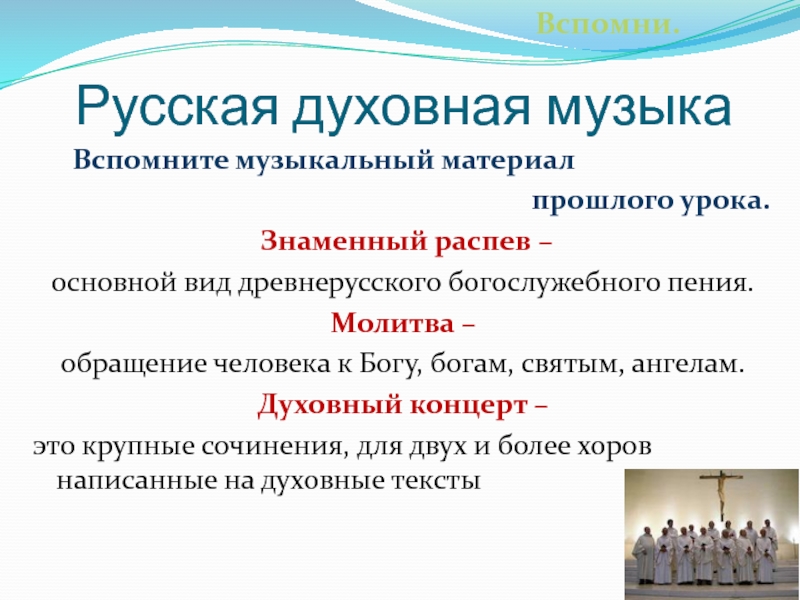 Вспомни.

Русская духовная музыка

Вспомните музыкальный материал прошлого урока.

Знаменный распев –

основной вид древнерусского богослужебного пения.

Молитва –

обращение человека к Богу, богам, святым, ангелам.

Духовный концерт –

это крупные сочинения, для двух и более хоров написанные на духовные тексты